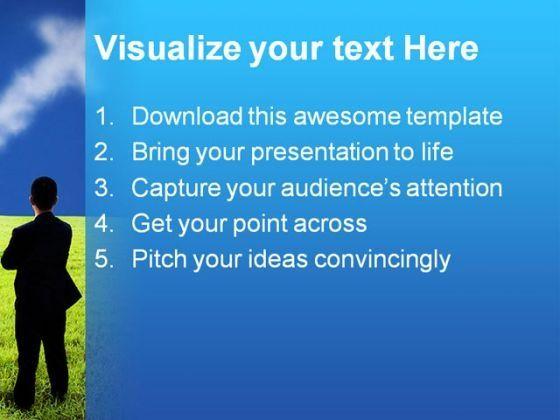 Visualize your text Here

1. Download this awesome template
2. Bring your presentation to life
3. Capture your audience's attention
4. Get your point across
5. Pitch your ideas convincingly